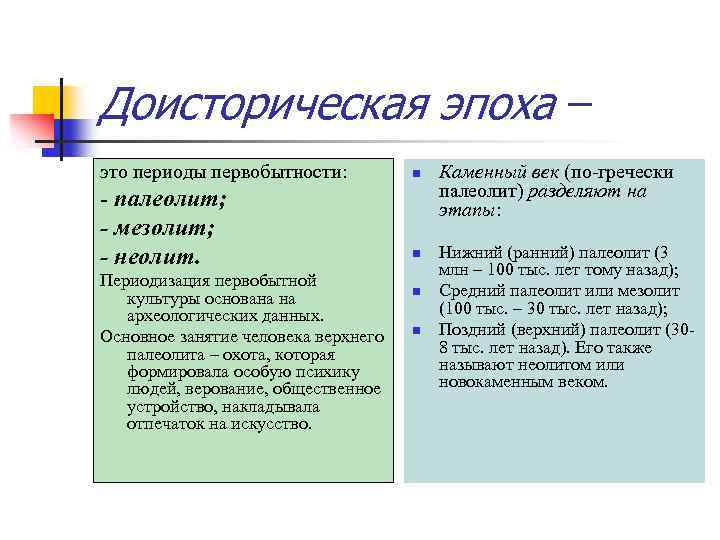 Доисторическая эпоха –

это периоды первобытности:
- палеолит;
- мезолит;
- неолит.
Периодизация первобытной культуры основана на археологических данных.
Основное занятие человека верхнего палеолита – охота, которая формировала особую психику людей, верование, общественное устройство, накладывала отпечаток на искусство.

Каменный век (по-гречески палеолит) разделяют на этапы:

Нижний (ранний) палеолит (3 млн – 100 тыс. лет тому назад);
Средний палеолит или мезолит (100 тыс. – 30 тыс. лет назад);
Поздний (верхний) палеолит (30-8 тыс. лет назад). Его также называют неолитом или новокаменным веком.